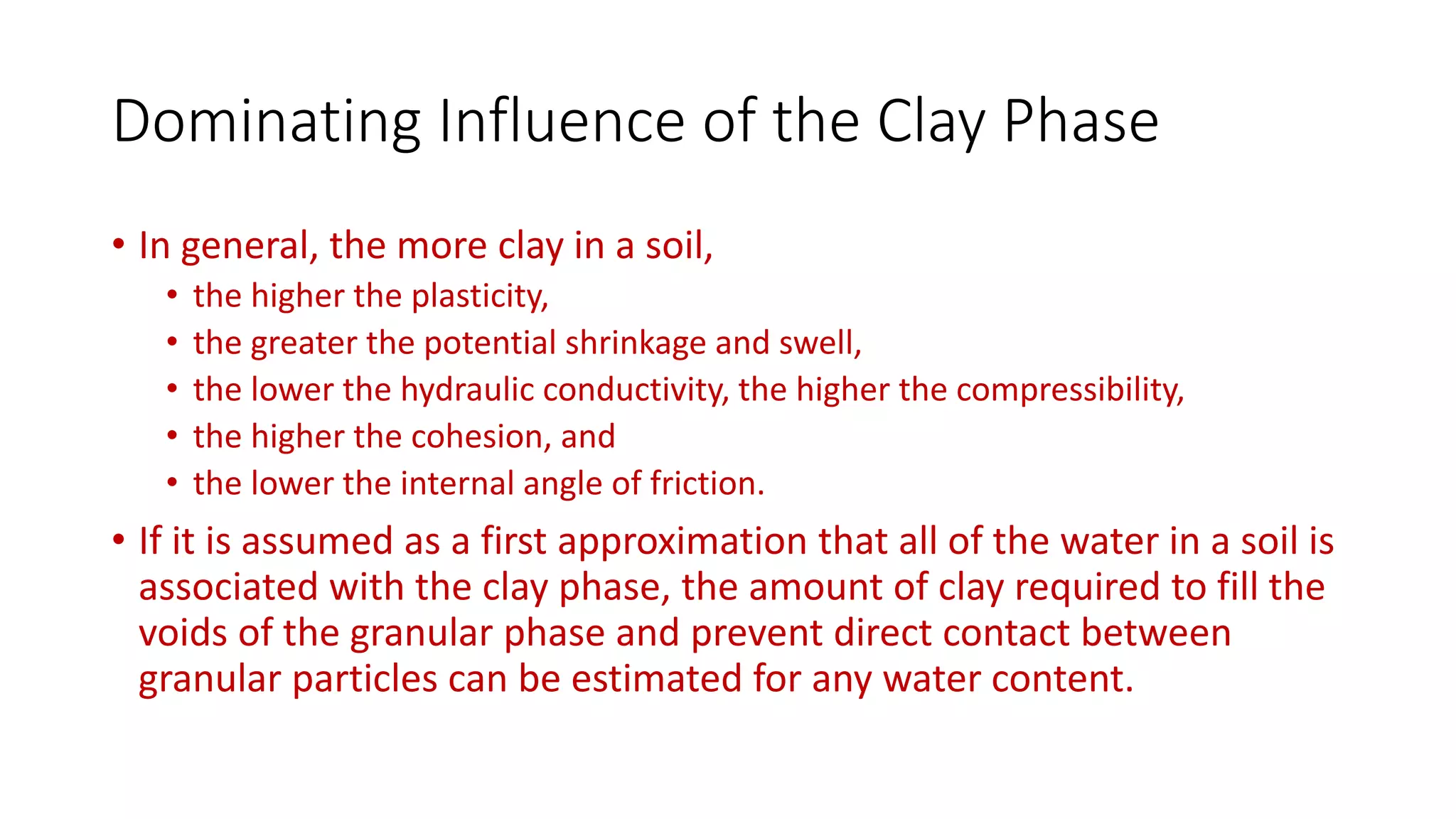 Dominating Influence of the Clay Phase

• In general, the more clay in a soil,
• the higher the plasticity,
• the greater the potential shrinkage and swell,
• the lower the hydraulic conductivity, the higher the compressibility,
• the higher the cohesion, and
• the lower the internal angle of friction.

• If it is assumed as a first approximation that all of the water in a soil is associated with the clay phase, the amount of clay required to fill the voids of the granular phase and prevent direct contact between granular particles can be estimated for any water content.